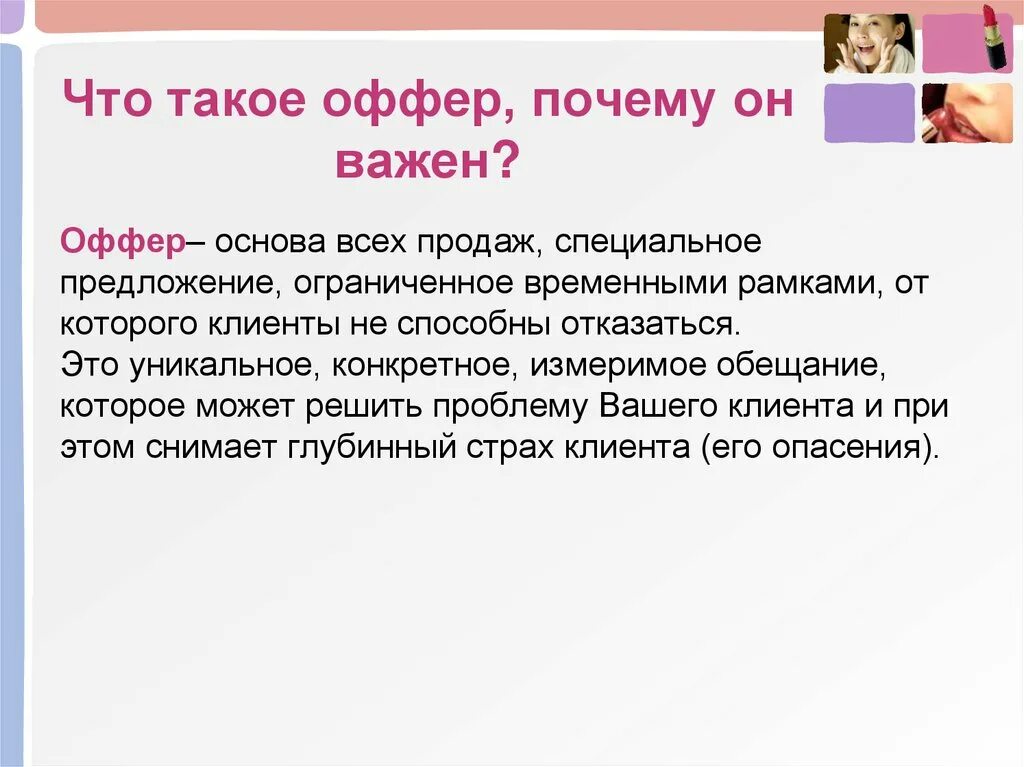 Что такое оффер, почему он важен?

Оффер– основа всех продаж, специальное предложение, ограниченное временными рамками, от которого клиенты не способны отказаться.
Это уникальное, конкретное, измеримое обещание, которое может решить проблему Вашего клиента и при этом снимает глубинный страх клиента (его опасения).